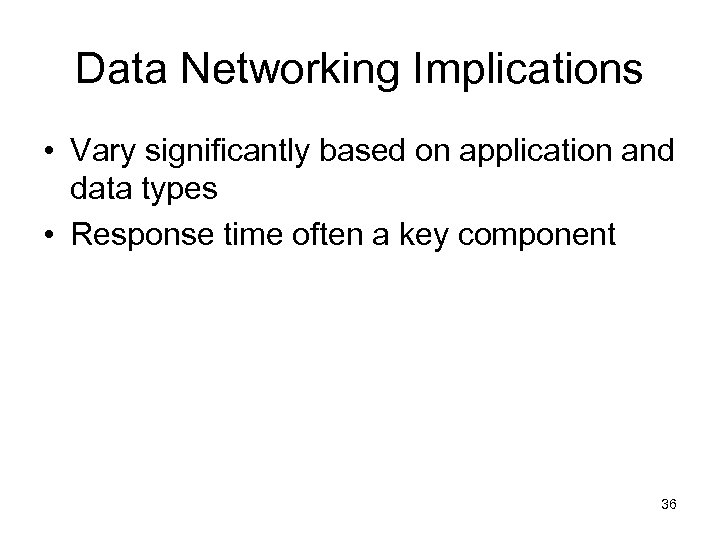 Data Networking Implications

• Vary significantly based on application and data types
• Response time often a key component

36